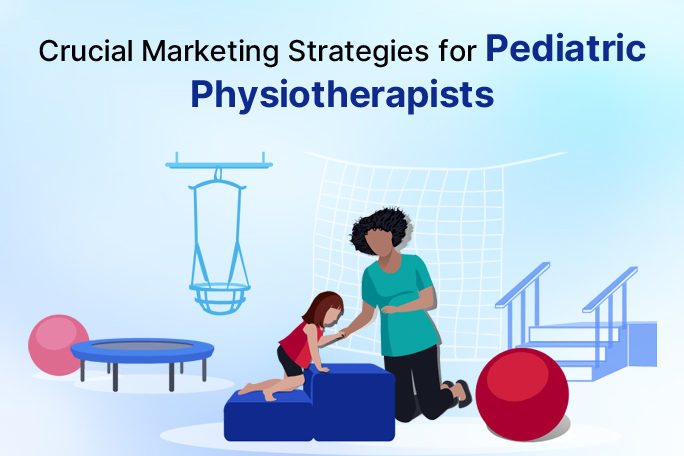 Crucial Marketing Strategies for Pediatric Physiotherapists